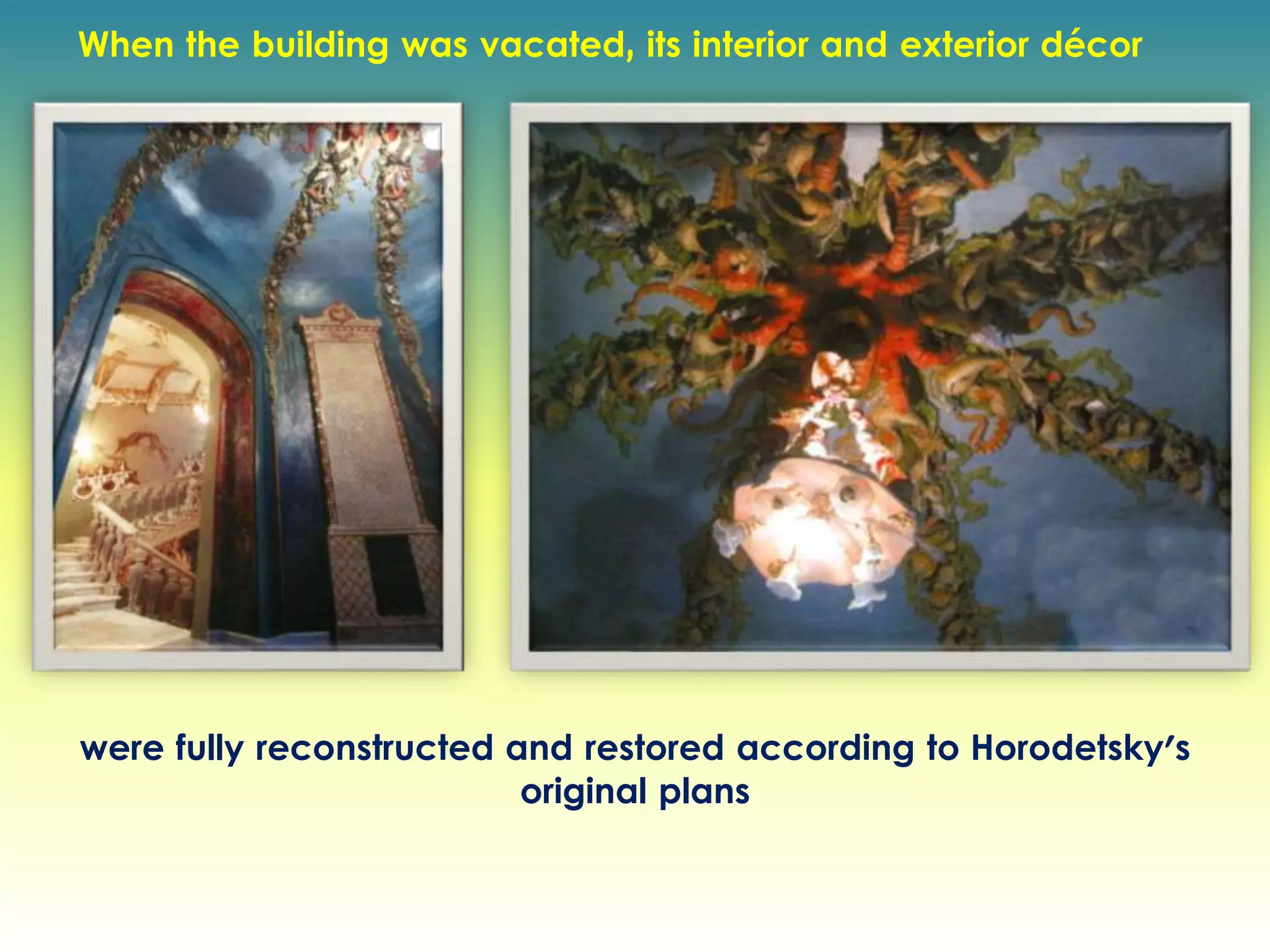 When the building was vacated, its interior and exterior décor

were fully reconstructed and restored according to Horodetsky's original plans